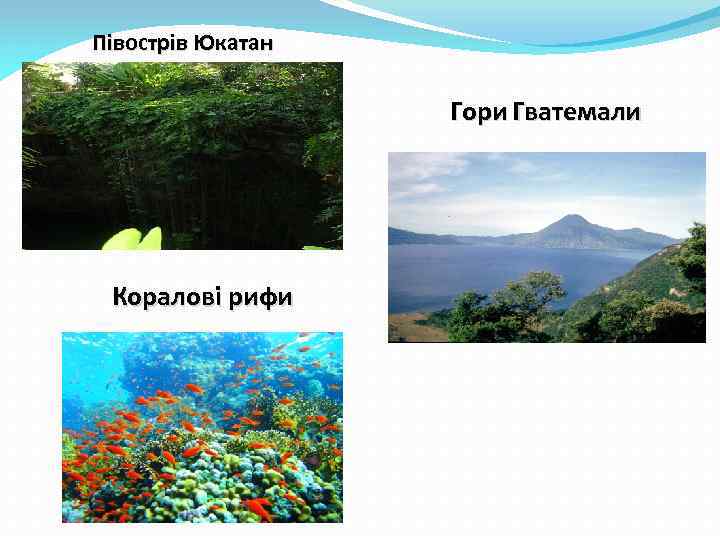 Півострів Юкатан

Гори Гватемали

Коралові рифи